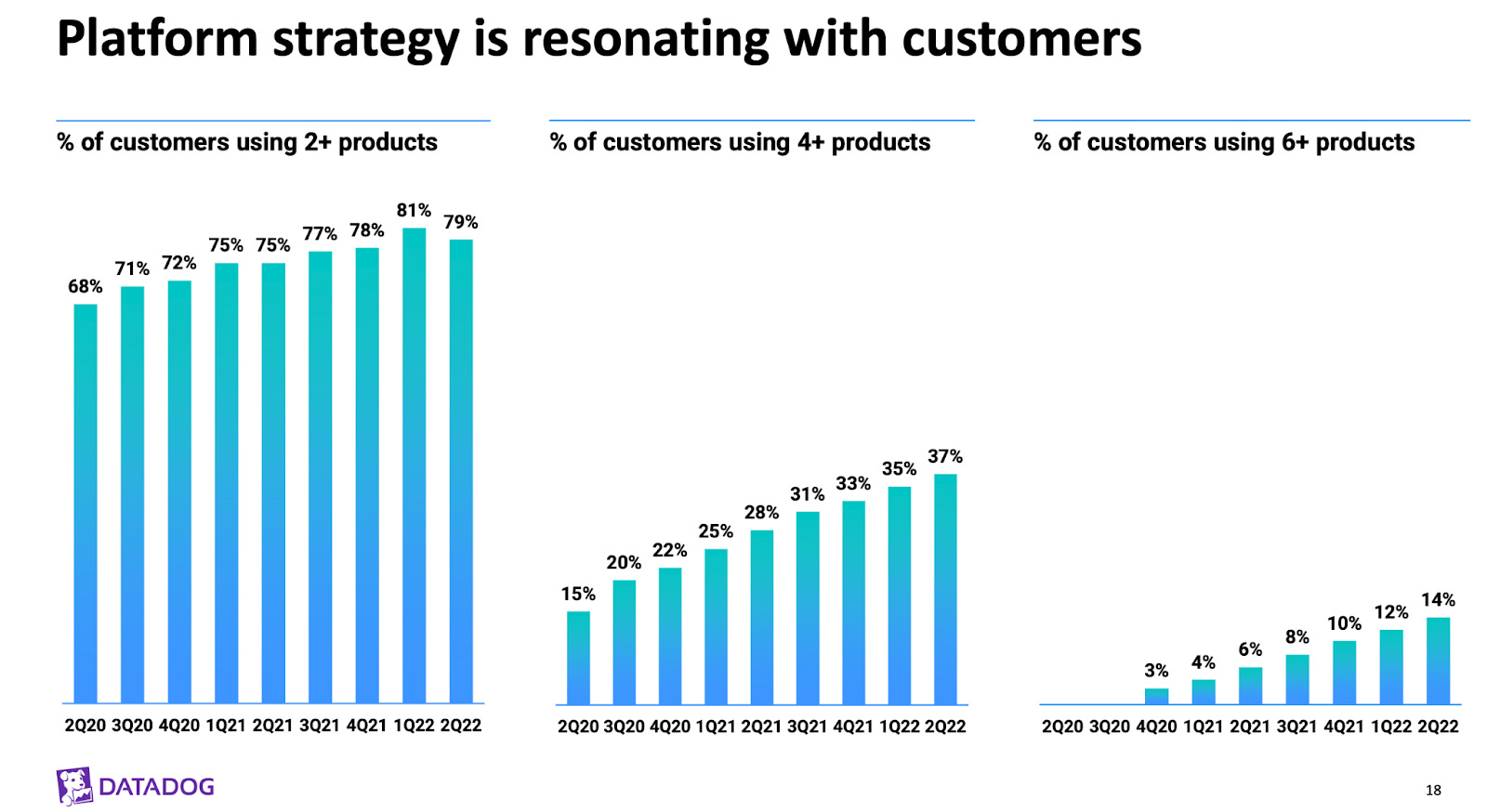 Platform strategy is resonating with customers

% of customers using 2+ products

68% 71% 72% 75% 75% 77% 78% 81% 79%

2Q20 3Q20 4Q20 1Q21 2Q21 3Q21 4Q21 1Q22 2Q22

% of customers using 4+ products

15% 20% 22% 25% 28% 31% 33% 35% 37%

2Q20 3Q20 4Q20 1Q21 2Q21 3Q21 4Q21 1Q22 2Q22

% of customers using 6+ products

3% 4% 6% 8% 10% 12% 14%

2Q20 3Q20 4Q20 1Q21 2Q21 3Q21 4Q21 1Q22 2Q22

DATADOG

18